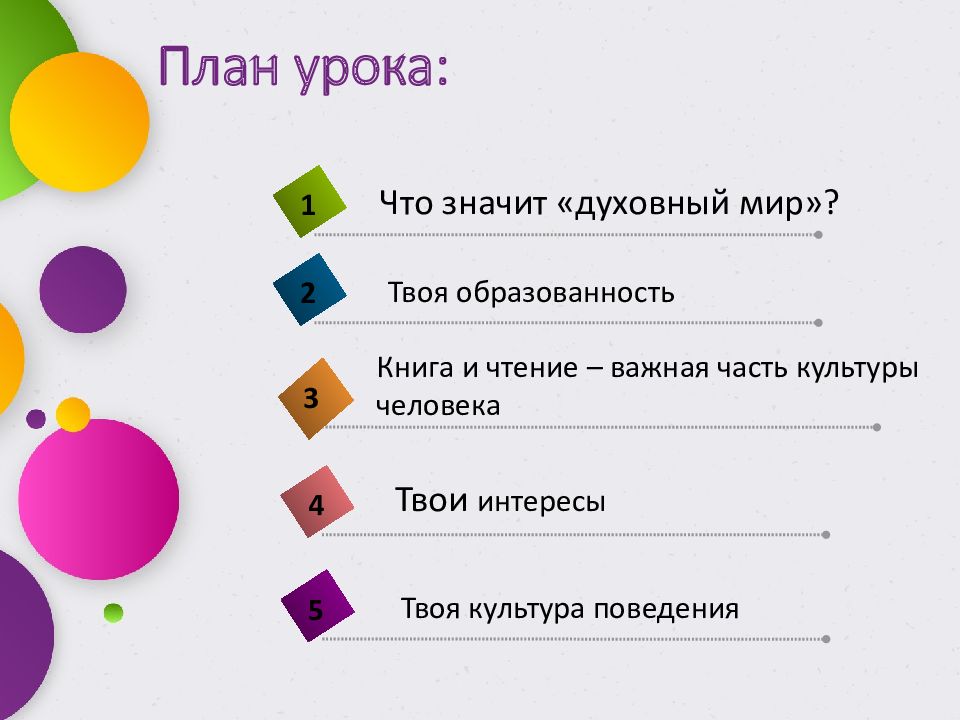 План урока:

1 Что значит «духовный мир»?

2 Твоя образованность

3 Книга и чтение – важная часть культуры человека

4 Твои интересы

5 Твоя культура поведения